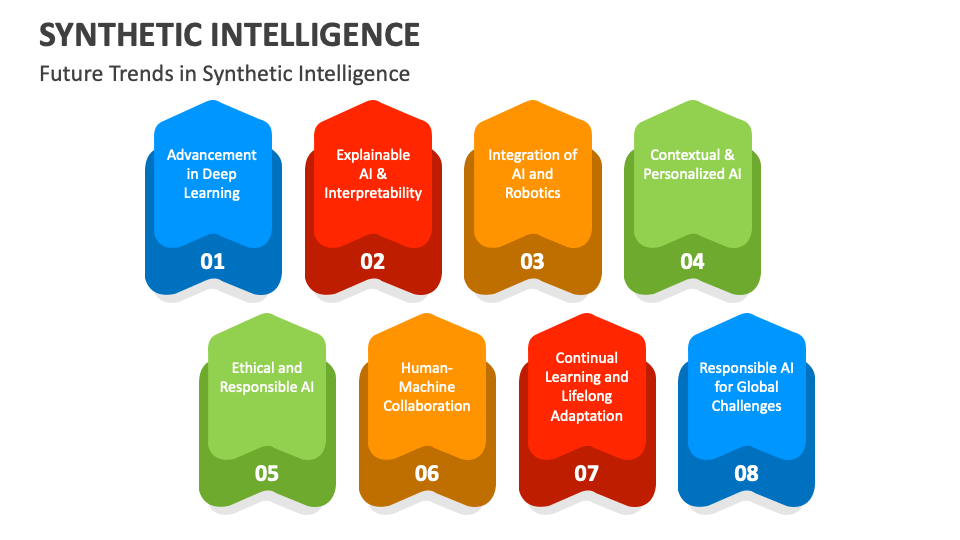 SYNTHETIC INTELLIGENCE

Future Trends in Synthetic Intelligence

Advancement in Deep Learning

01

Explainable AI & Interpretability

02

Integration of AI and Robotics

03

Contextual & Personalized AI

04

Ethical and Responsible AI

05

Human-Machine Collaboration

06

Continual Learning and Lifelong Adaptation

07

Responsible AI for Global Challenges

08